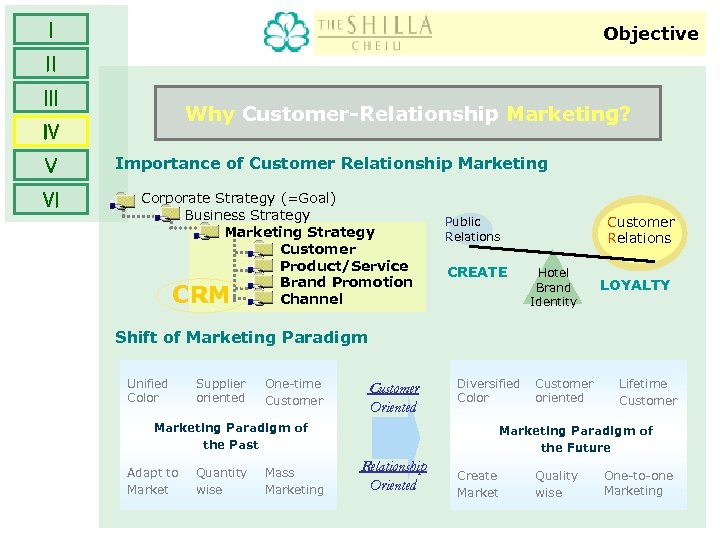 I
II
III
IV
V
VI

THE SHILLA
CHEJU

Objective

Why Customer-Relationship Marketing?

Importance of Customer Relationship Marketing

Corporate Strategy (=Goal)
Business Strategy
Marketing Strategy
Customer
Product/Service
Brand Promotion
Channel
CRM

Public Relations
Customer Relations
CREATE
Hotel Brand Identity
LOYALTY

Shift of Marketing Paradigm

Unified Color
Supplier oriented
One-time Customer
Marketing Paradigm of the Past
Adapt to Market
Quantity wise
Mass Marketing

Customer Oriented
Relationship Oriented

Diversified Color
Customer oriented
Lifetime Customer
Marketing Paradigm of the Future
Create Market
Quality wise
One-to-one Marketing